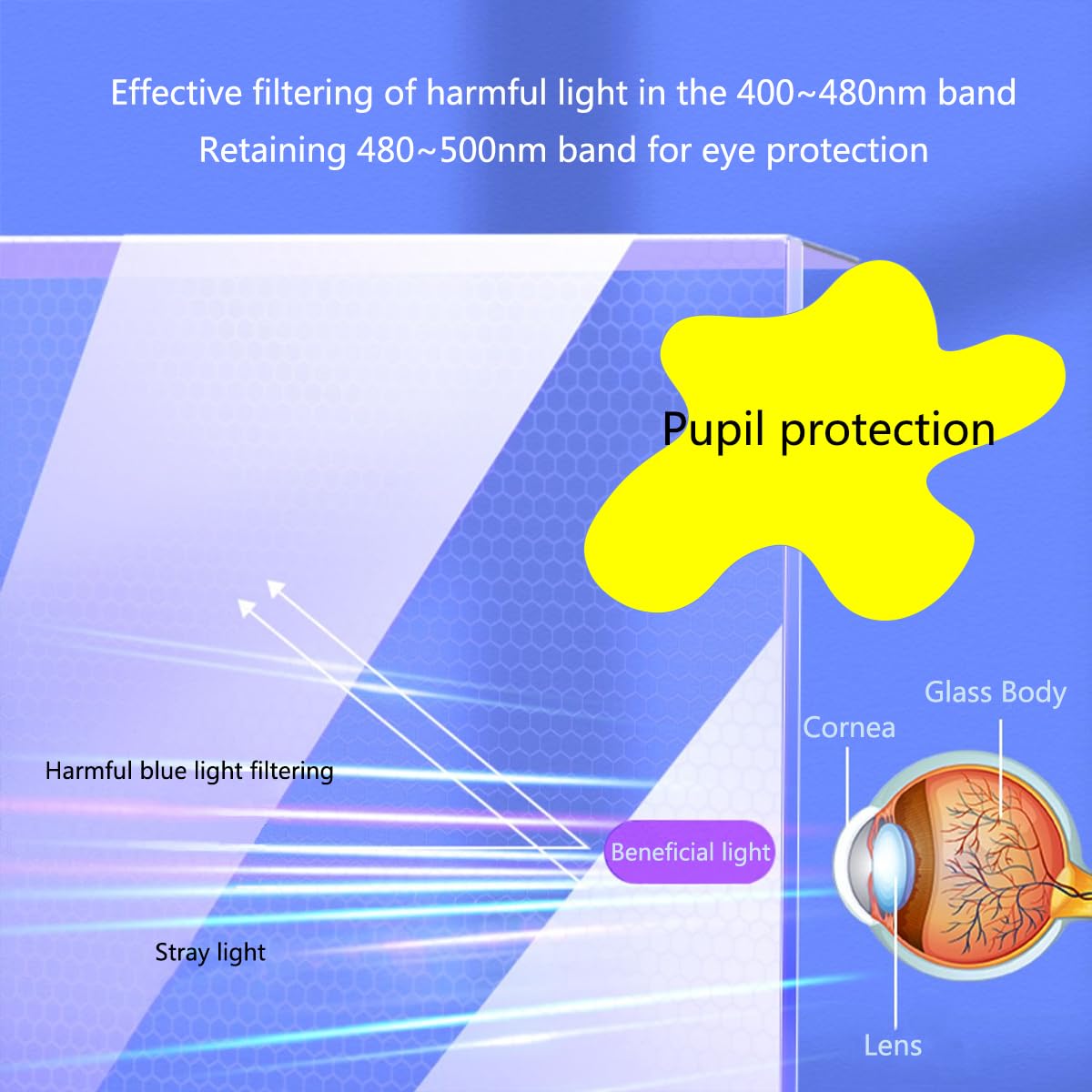 Effective filtering of harmful light in the 400~480nm band
Retaining 480~500nm band for eye protection

Pupil protection

Glass Body

Cornea

Harmful blue light filtering

Beneficial light

Stray light

Lens